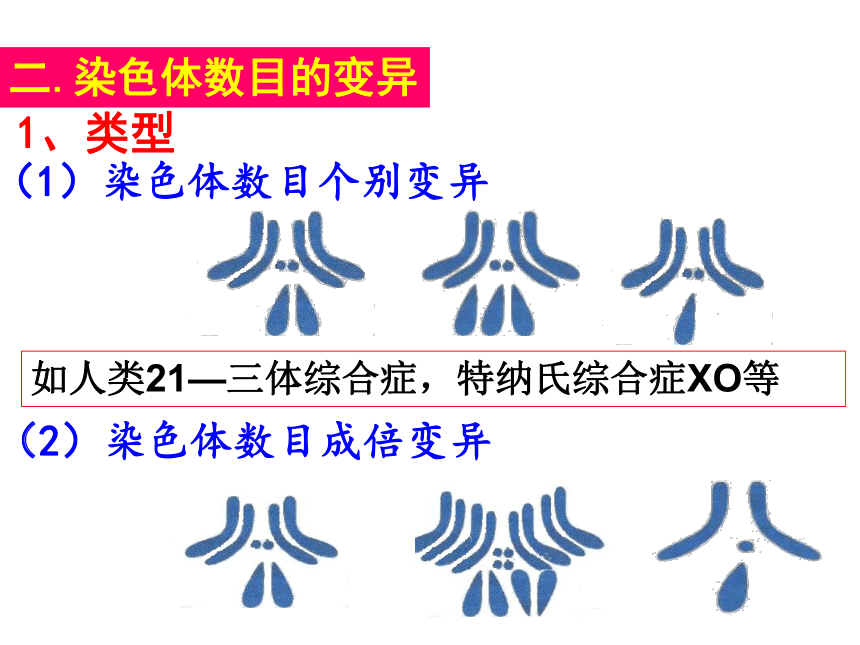 二. 染色体数目的变异

1、类型

（1）染色体数目个别变异

如人类21—三体综合症，特纳氏综合症XO等

（2）染色体数目成倍变异